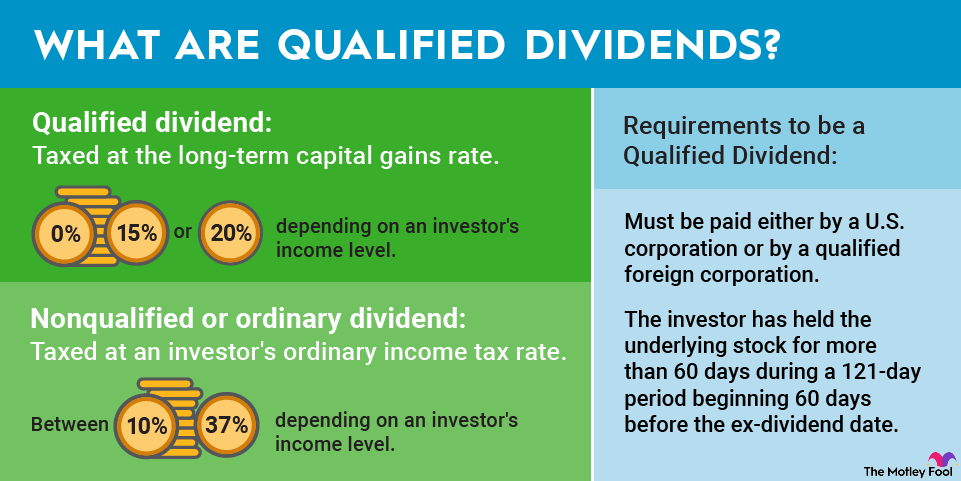 WHAT ARE QUALIFIED DIVIDENDS?

Qualified dividend:
Taxed at the long-term capital gains rate.

0% 15% or 20% depending on an investor's income level.

Nonqualified or ordinary dividend:
Taxed at an investor's ordinary income tax rate.

Between 10% 37% depending on an investor's income level.

Requirements to be a Qualified Dividend:

Must be paid either by a U.S. corporation or by a qualified foreign corporation.

The investor has held the underlying stock for more than 60 days during a 121-day period beginning 60 days before the ex-dividend date.

The Motley Fool